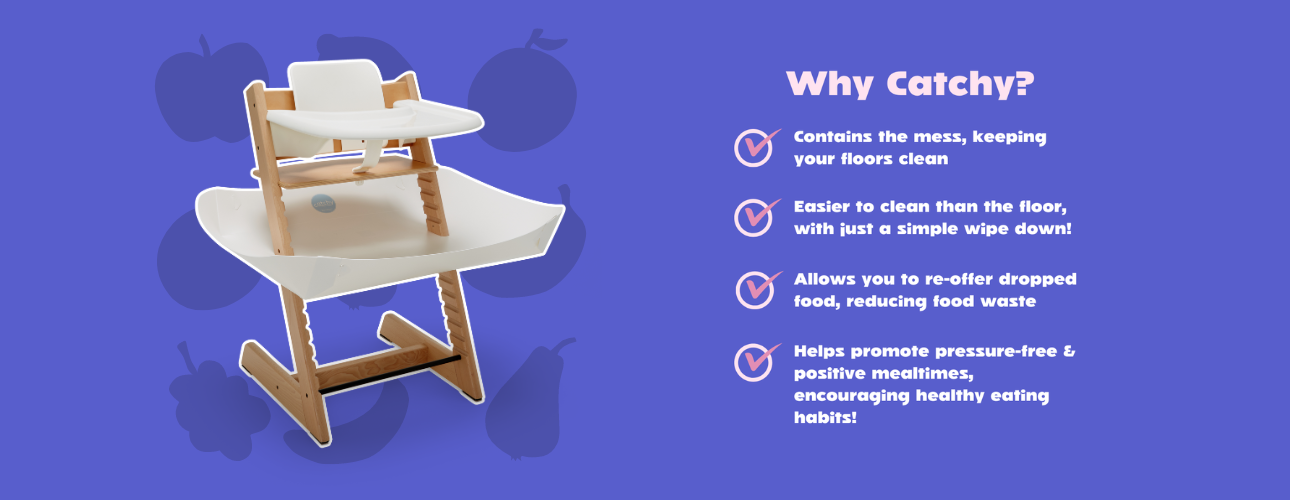 Why Catchy?

Contains the mess, keeping your floors clean

Easier to clean than the floor, with just a simple wipe down!

Allows you to re-offer dropped food, reducing food waste

Helps promote pressure-free & positive mealtimes, encouraging healthy eating habits!